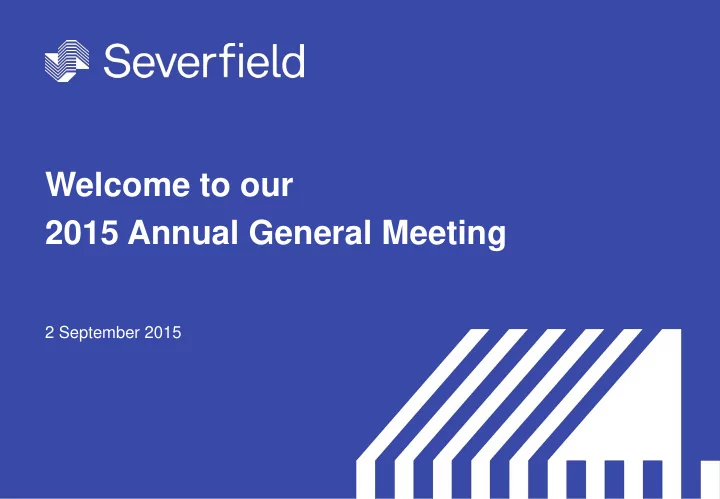 Severfield

Welcome to our
2015 Annual General Meeting

2 September 2015